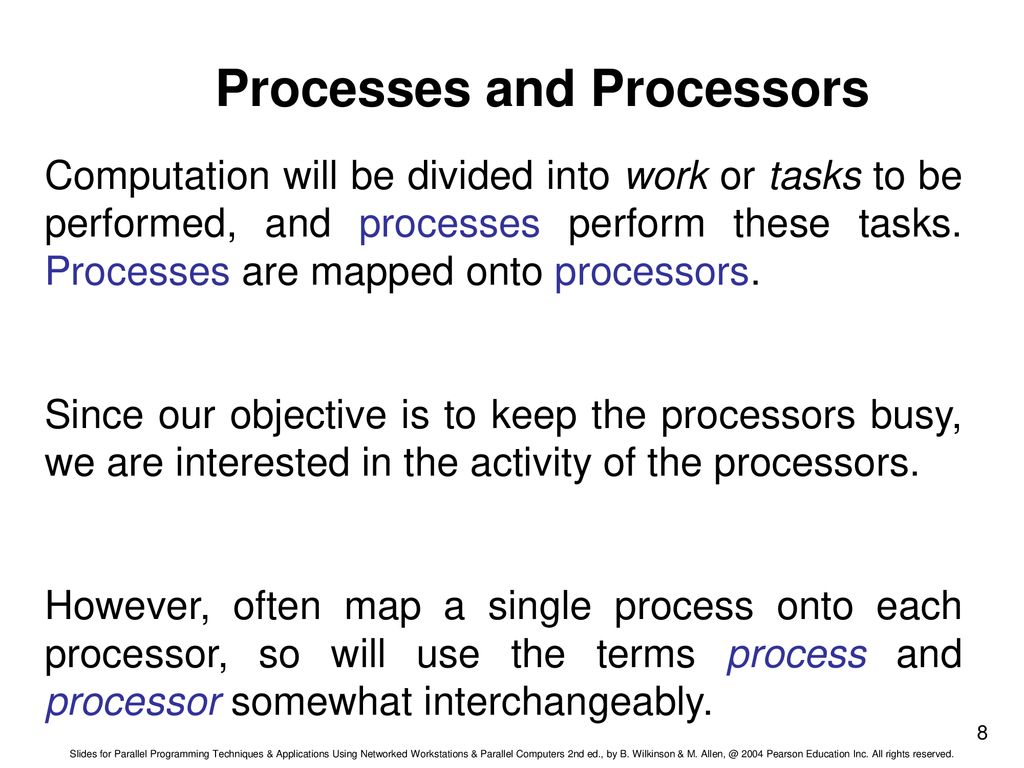 Processes and Processors

Computation will be divided into work or tasks to be performed, and processes perform these tasks. Processes are mapped onto processors.

Since our objective is to keep the processors busy, we are interested in the activity of the processors.

However, often map a single process onto each processor, so will use the terms process and processor somewhat interchangeably.

8

Slides for Parallel Programming Techniques & Applications Using Networked Workstations & Parallel Computers 2nd ed., by B. Wilkinson & M. Allen, @ 2004 Pearson Education Inc. All rights reserved.